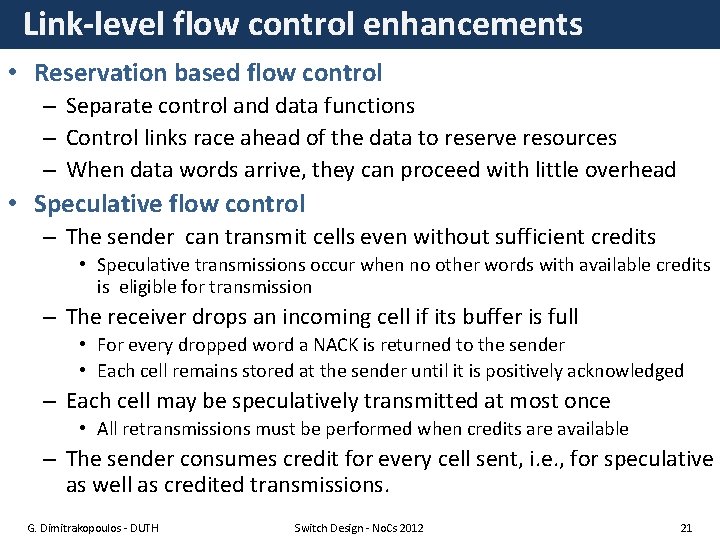 Link-level flow control enhancements

• Reservation based flow control
– Separate control and data functions
– Control links race ahead of the data to reserve resources
– When data words arrive, they can proceed with little overhead
• Speculative flow control
– The sender can transmit cells even without sufficient credits
• Speculative transmissions occur when no other words with available credits is eligible for transmission
– The receiver drops an incoming cell if its buffer is full
• For every dropped word a NACK is returned to the sender
• Each cell remains stored at the sender until it is positively acknowledged
– Each cell may be speculatively transmitted at most once
• All retransmissions must be performed when credits are available
– The sender consumes credit for every cell sent, i.e., for speculative as well as credited transmissions.

G. Dimitrakopoulos - DUTH Switch Design - NoCs 2012 21